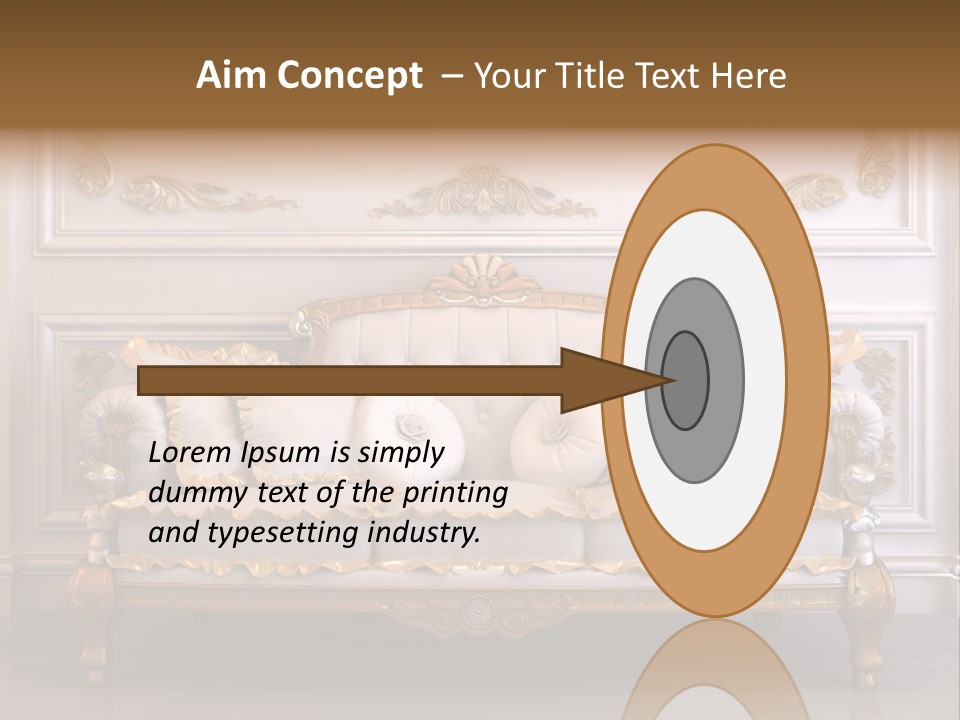 Aim Concept – Your Title Text Here

Lorem Ipsum is simply dummy text of the printing and typesetting industry.